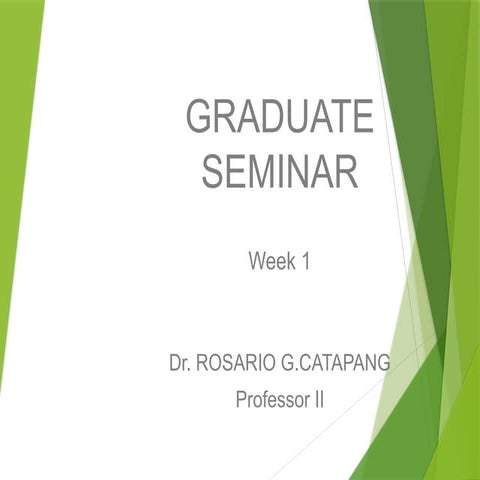 GRADUATE SEMINAR

Week 1

Dr. ROSARIO G.CATAPANG

Professor II